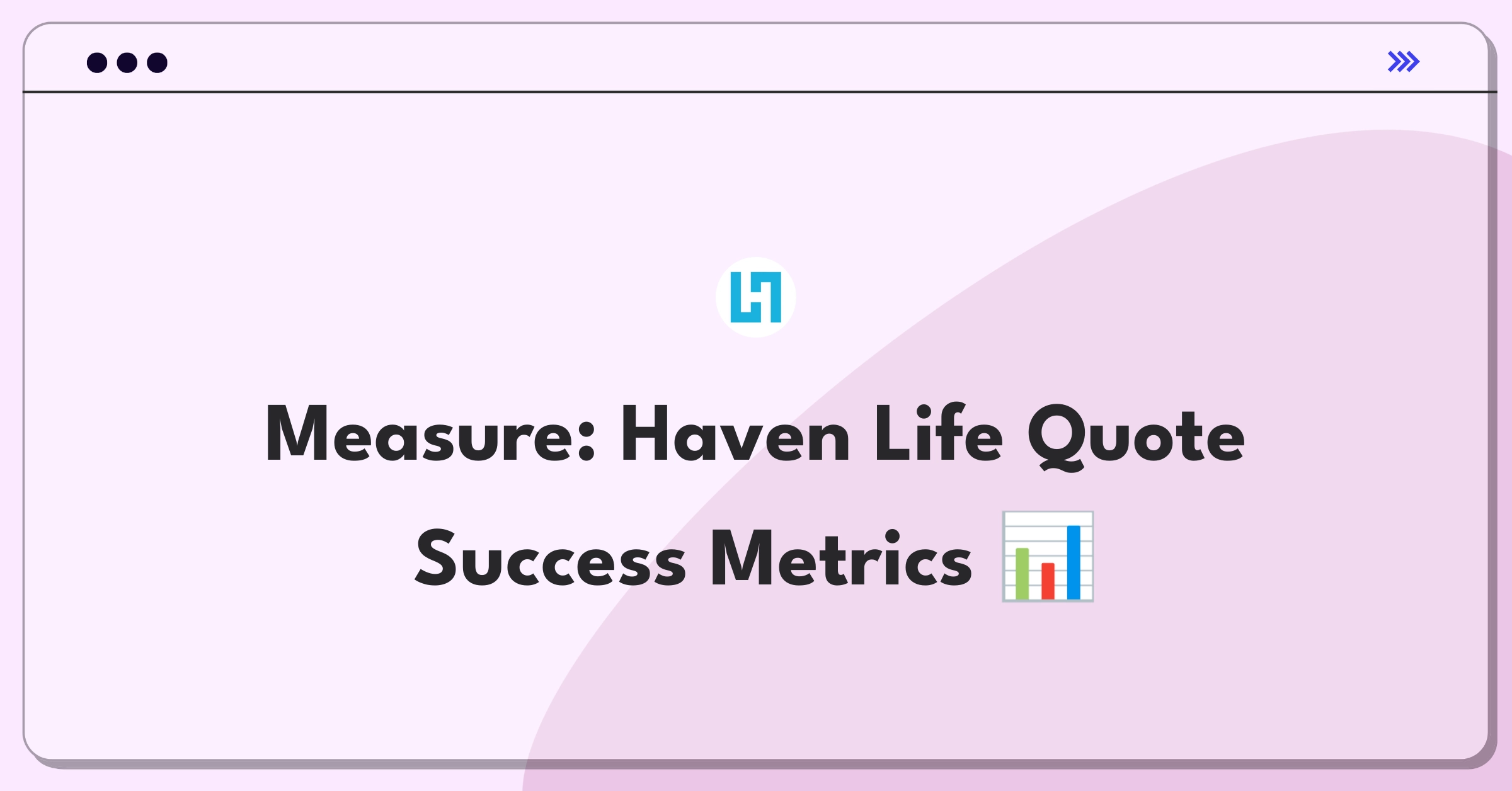 Measure: Haven Life Quote Success Metrics 📊